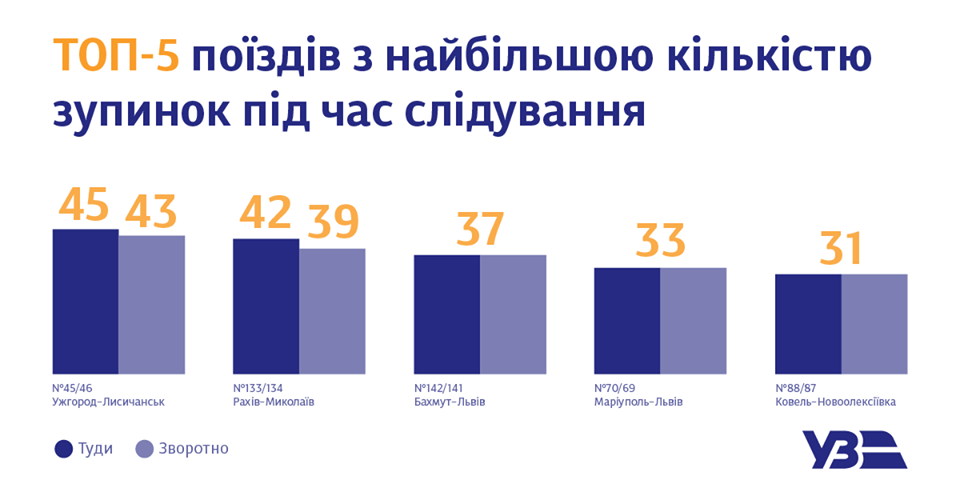 ТОП-5 поїздів з найбільшою кількістю зупинок під час слідування

45 43

42 39

37

33

31

№45/46
Ужгород-Лисичанськ

№133/134
Рахів-Миколаїв

№142/141
Бахмут-Львів

№70/69
Маріуполь-Львів

№88/87
Ковель-Новоолексіївка

Туди Зворотно

УЗ